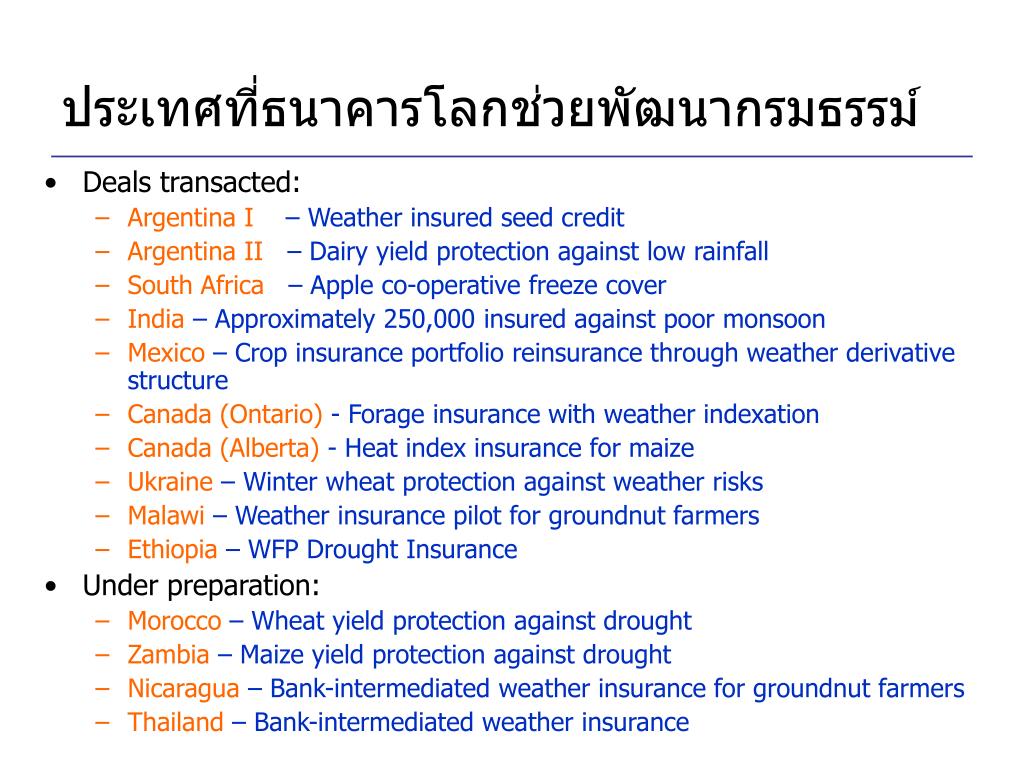 ประเทศที่ธนาคารโลกช่วยพัฒนากรมธรรม์

• Deals transacted:
  – Argentina I – Weather insured seed credit
  – Argentina II – Dairy yield protection against low rainfall
  – South Africa – Apple co-operative freeze cover
  – India – Approximately 250,000 insured against poor monsoon
  – Mexico – Crop insurance portfolio reinsurance through weather derivative structure
  – Canada (Ontario) - Forage insurance with weather indexation
  – Canada (Alberta) - Heat index insurance for maize
  – Ukraine – Winter wheat protection against weather risks
  – Malawi – Weather insurance pilot for groundnut farmers
  – Ethiopia – WFP Drought Insurance
• Under preparation:
  – Morocco – Wheat yield protection against drought
  – Zambia – Maize yield protection against drought
  – Nicaragua – Bank-intermediated weather insurance for groundnut farmers
  – Thailand – Bank-intermediated weather insurance